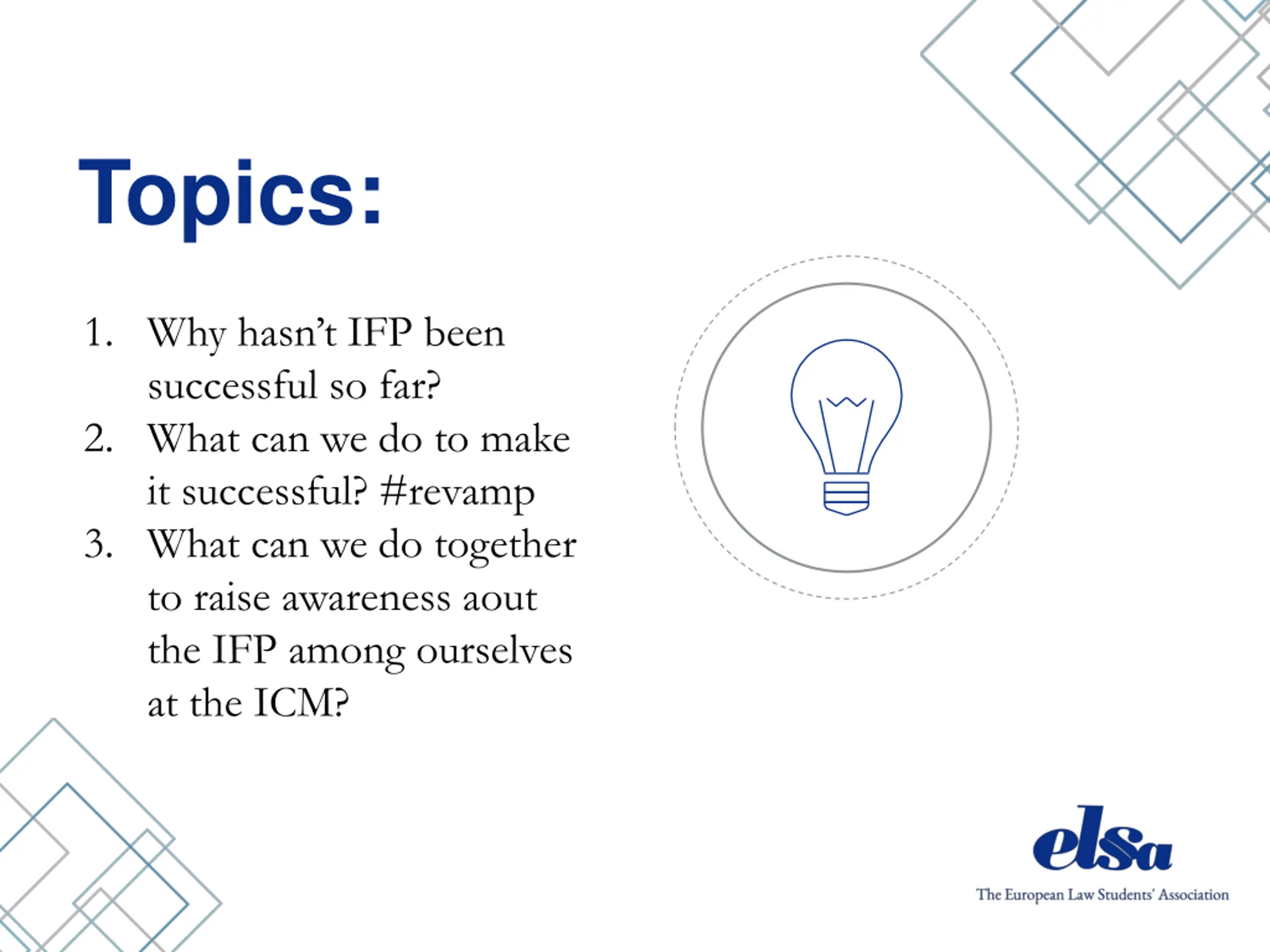 Topics:

1. Why hasn't IFP been successful so far?
2. What can we do to make it successful? #revamp
3. What can we do together to raise awareness aout the IFP among ourselves at the ICM?

elsa
The European Law Students' Association